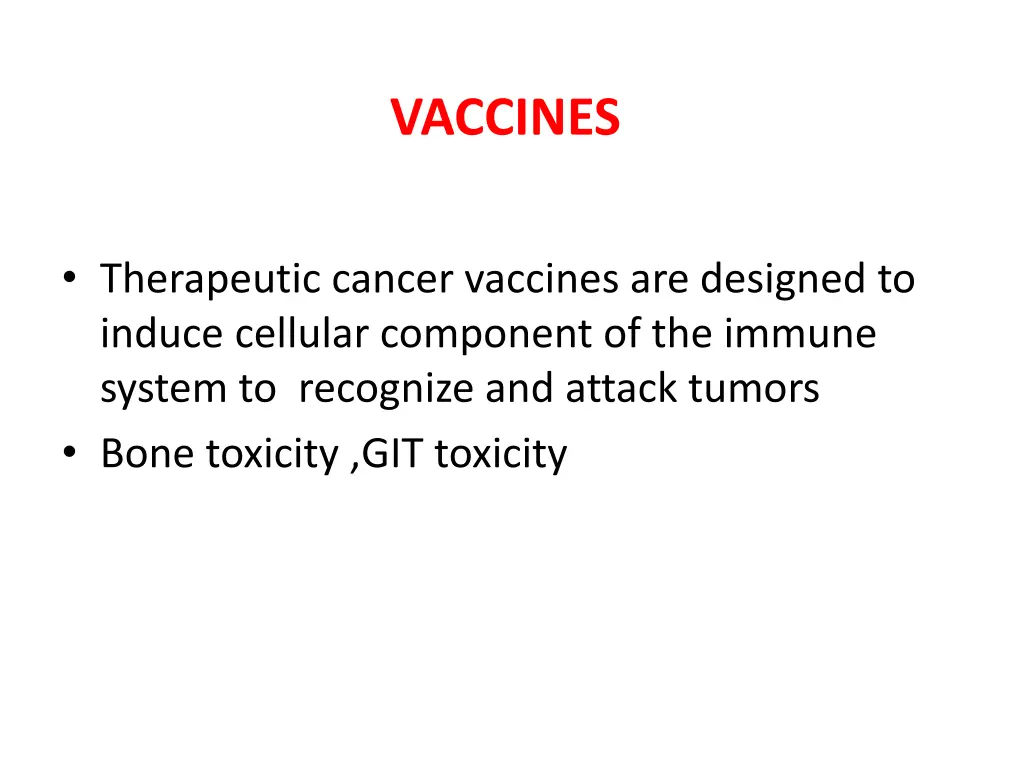 VACCINES

• Therapeutic cancer vaccines are designed to induce cellular component of the immune system to  recognize and attack tumors
• Bone toxicity ,GIT toxicity